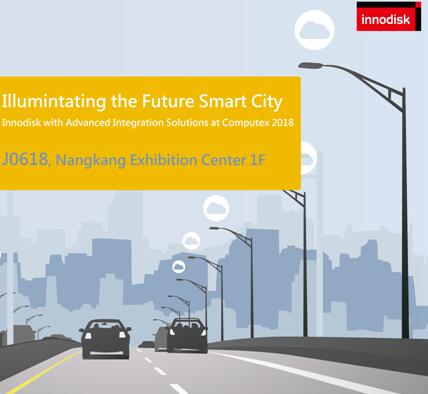 innodisk

Illumintating the Future Smart City
Innodisk with Advanced Integration Solutions at Computex 2018

J0618, Nangkang Exhibition Center 1F